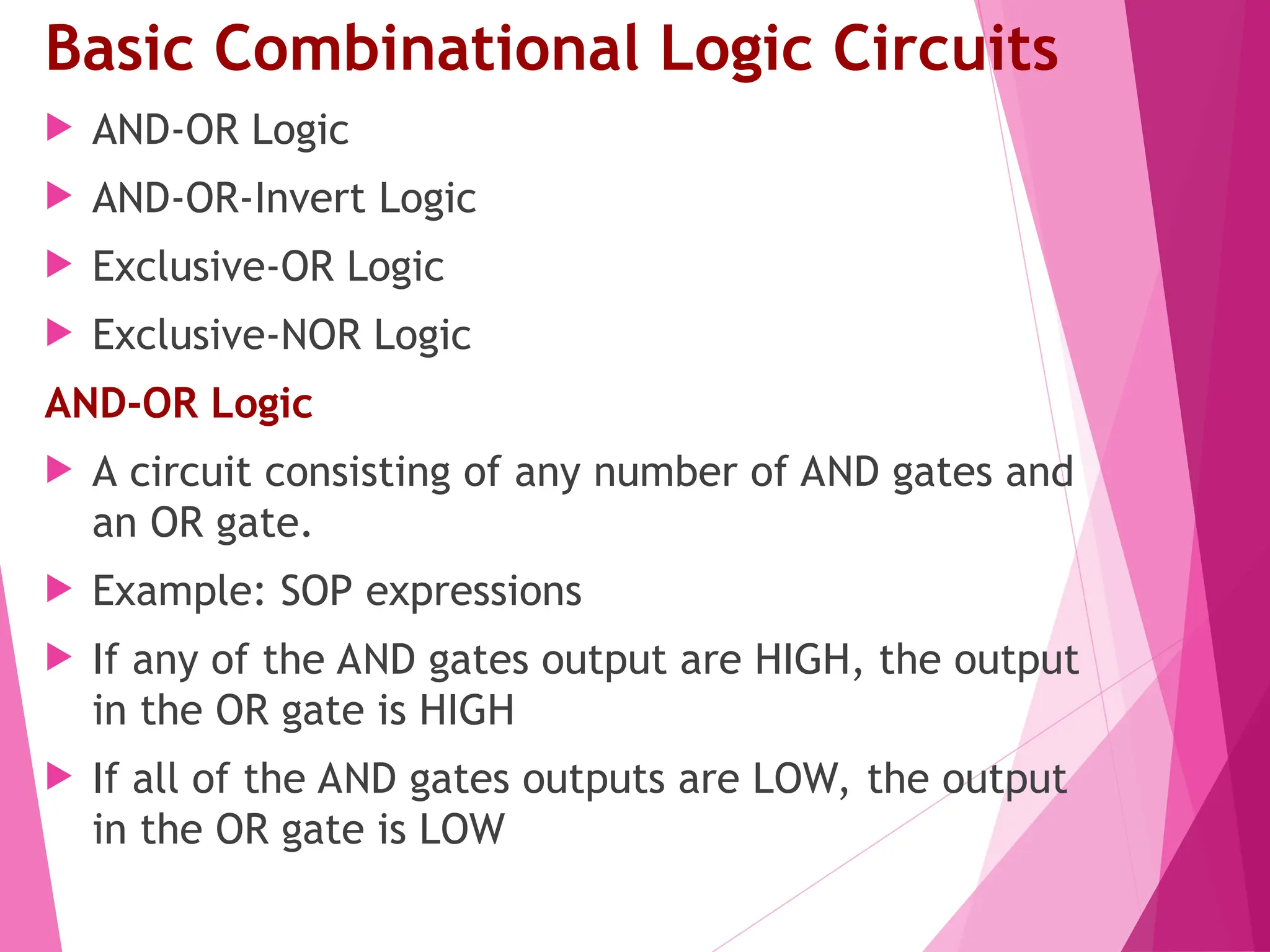 Basic Combinational Logic Circuits

AND-OR Logic

AND-OR-Invert Logic

Exclusive-OR Logic

Exclusive-NOR Logic

AND-OR Logic

A circuit consisting of any number of AND gates and an OR gate.

Example: SOP expressions

If any of the AND gates output are HIGH, the output in the OR gate is HIGH

If all of the AND gates outputs are LOW, the output in the OR gate is LOW